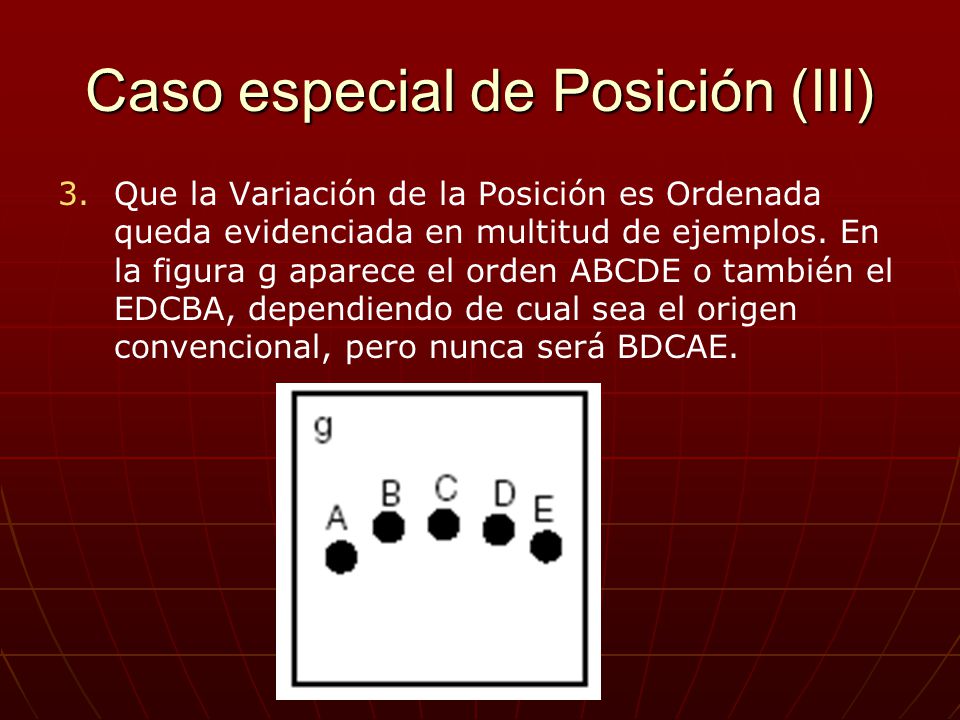 Caso especial de Posición (III)

3. Que la Variación de la Posición es Ordenada queda evidenciada en multitud de ejemplos. En la figura g aparece el orden ABCDE o también el EDCBA, dependiendo de cual sea el origen convencional, pero nunca será BDCAE.

g

A B C D E